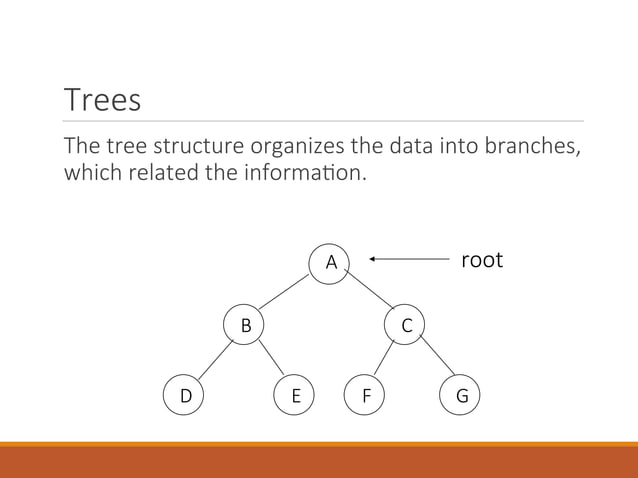 Trees

The tree structure organizes the data into branches, which related the information.

A
root
B
C
D
E
F
G